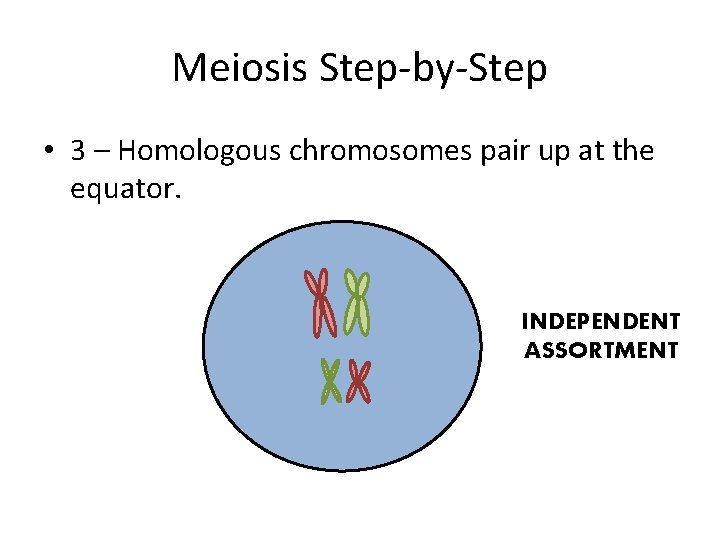 Meiosis Step-by-Step

• 3 – Homologous chromosomes pair up at the equator.

INDEPENDENT ASSORTMENT